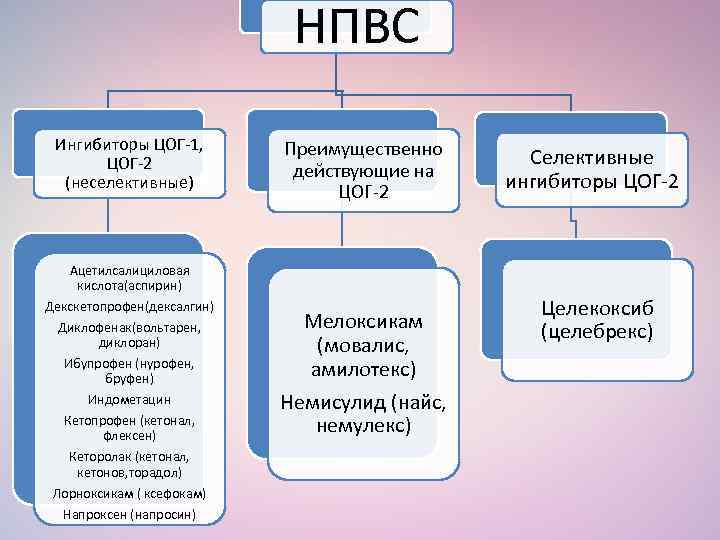 НПВС

Ингибиторы ЦОГ-1, ЦОГ-2 (неселективные)

Ацетилсалициловая кислота(аспирин)
Декскетопрофен(дексалгин)
Диклофенак(вольтарен, диклоран)
Ибупрофен (нурофен, бруфен)
Индометацин
Кетопрофен (кетонал, флексен)
Кеторолак (кетонал, кетонов,торадол)
Лорноксикам ( ксефокам)
Напроксен (напросин)

Преимущественно действующие на ЦОГ-2

Мелоксикам (мовалис, амилотекс)
Немисулид (найс, немулекс)

Селективные ингибиторы ЦОГ-2

Целекоксиб (целебрекс)